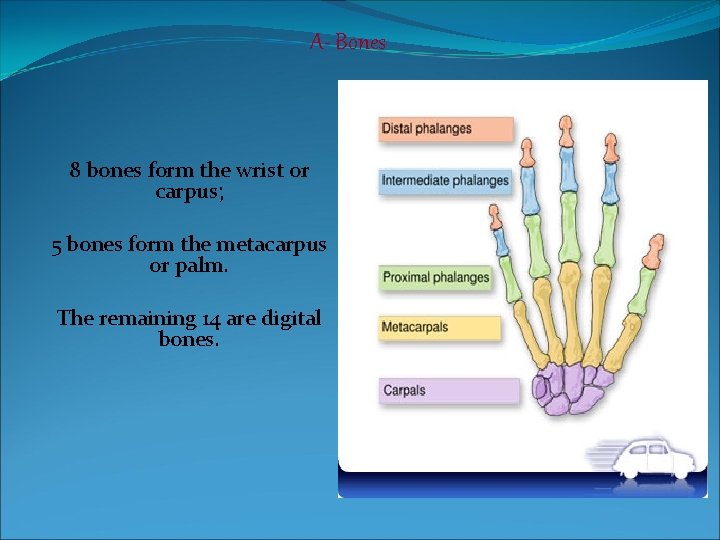 A- Bones

8 bones form the wrist or carpus;

5 bones form the metacarpus or palm.

The remaining 14 are digital bones.

Distal phalanges

Intermediate phalanges

Proximal phalanges

Metacarpals

Carpals